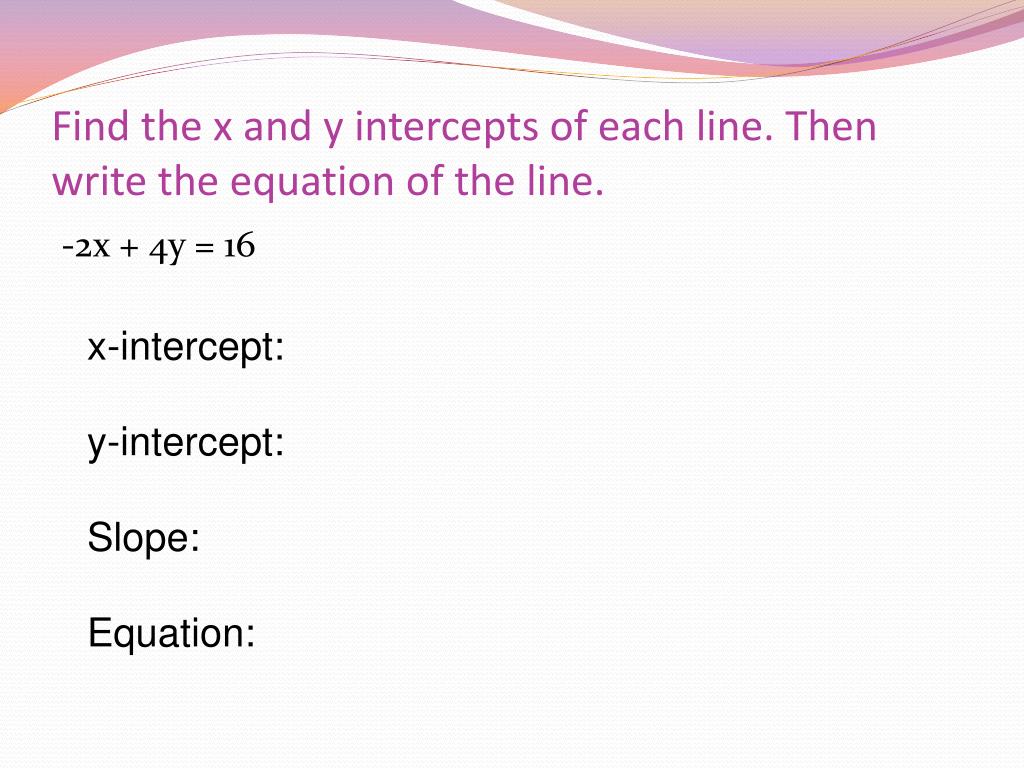 Find the x and y intercepts of each line. Then write the equation of the line.

$-2x + 4y = 16$

x-intercept:

y-intercept:

Slope:

Equation: